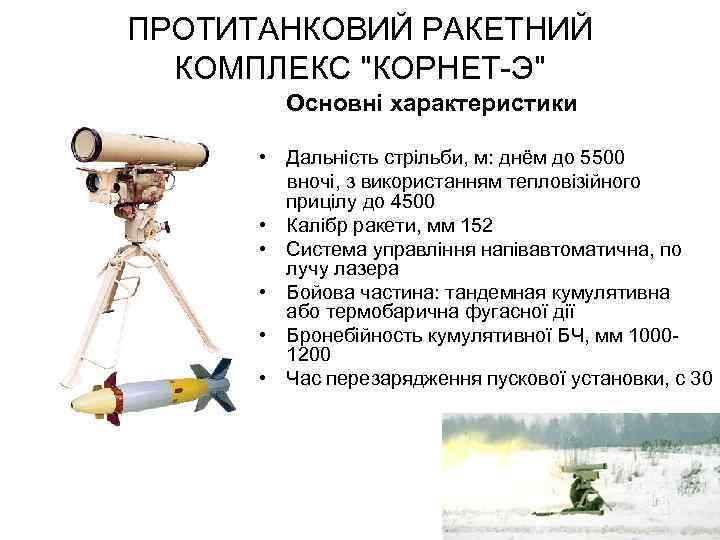 ПРОТИТАНКОВИЙ РАКЕТНИЙ КОМПЛЕКС "КОРНЕТ-Э"

Основні характеристики

• Дальність стрільби, м: днём до 5500 вночі, з використанням тепловізійного прицілу до 4500
• Калібр ракети, мм 152
• Система управління напівавтоматична, по лучу лазера
• Бойова частина: тандемная кумулятивна або термобарична фугасної дії
• Бронебійность кумулятивної БЧ, мм 1000-1200
• Час перезарядження пускової установки, с 30